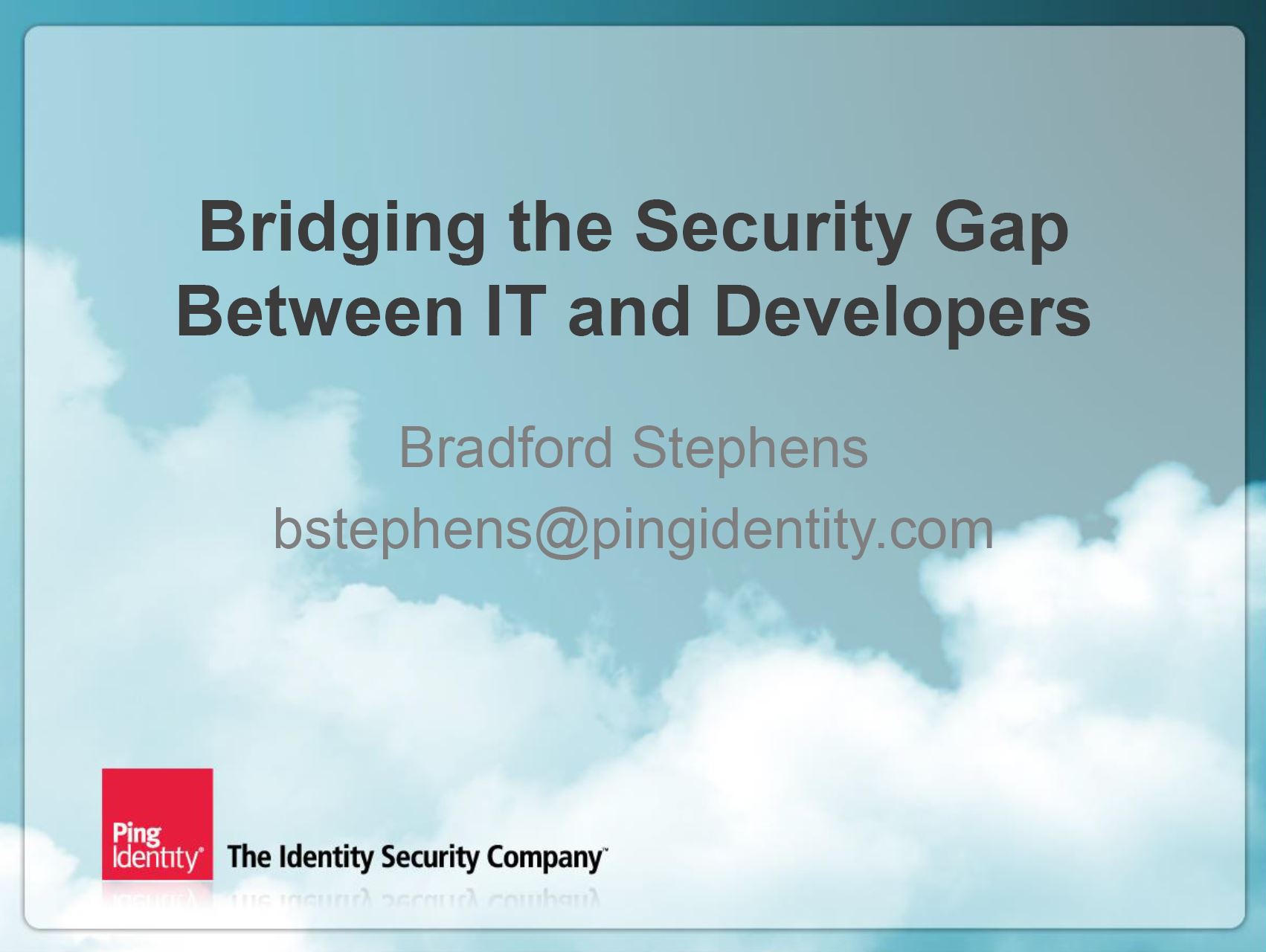 Bridging the Security Gap Between IT and Developers

Bradford Stephens
bstephens@pingidentity.com

Ping Identity®
The Identity Security Company™